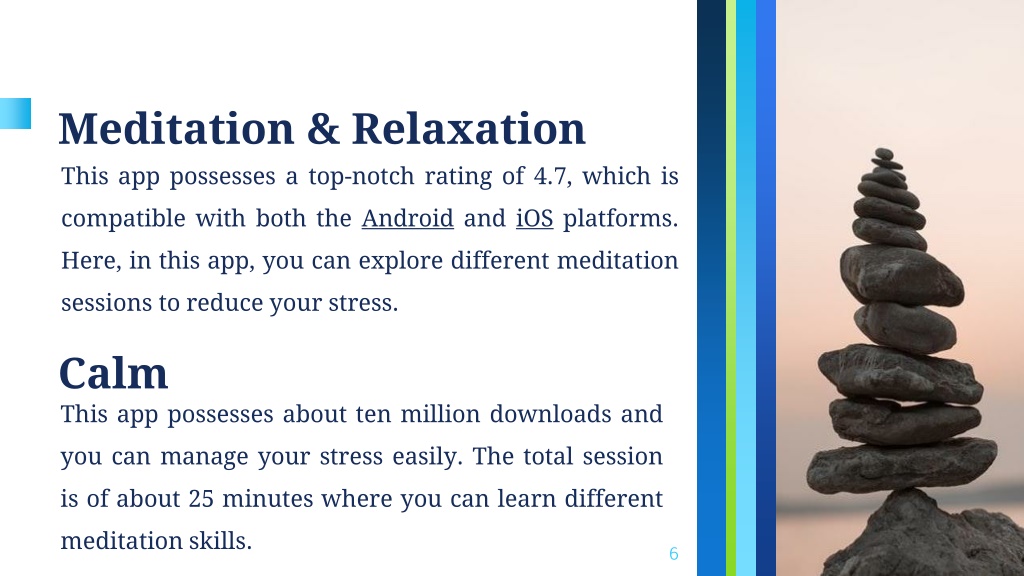 Meditation & Relaxation

This app possesses a top-notch rating of 4.7, which is compatible with both the Android and iOS platforms. Here, in this app, you can explore different meditation sessions to reduce your stress.

Calm

This app possesses about ten million downloads and you can manage your stress easily. The total session is of about 25 minutes where you can learn different meditation skills.

6